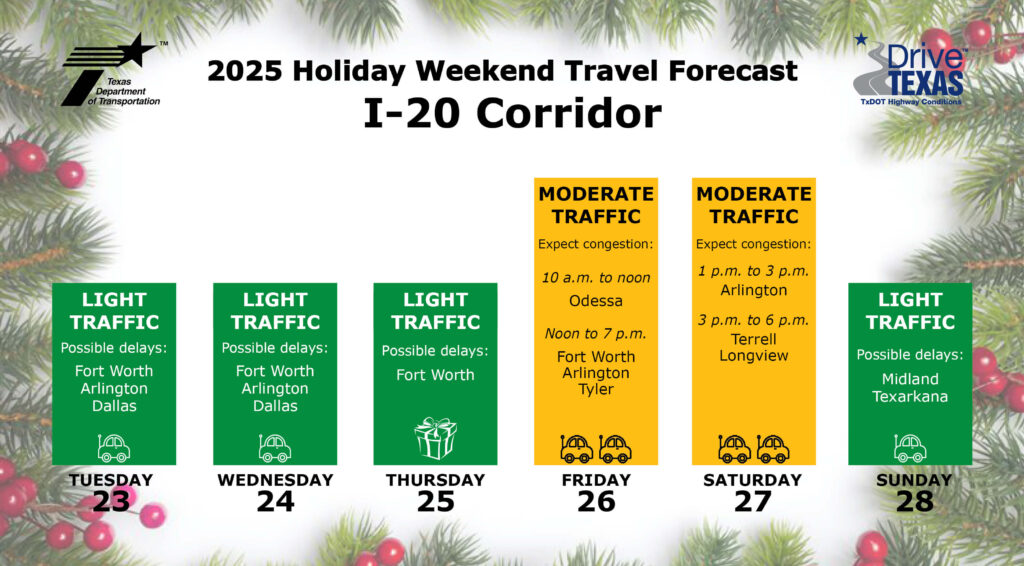 Texas Department of Transportation

2025 Holiday Weekend Travel Forecast
I-20 Corridor

Drive TEXAS
TxDOT Highway Conditions

LIGHT TRAFFIC
Possible delays:
Fort Worth
Arlington
Dallas
TUESDAY
23

LIGHT TRAFFIC
Possible delays:
Fort Worth
Arlington
Dallas
WEDNESDAY
24

LIGHT TRAFFIC
Possible delays:
Fort Worth
THURSDAY
25

MODERATE TRAFFIC
Expect congestion:
10 a.m. to noon
Odessa
Noon to 7 p.m.
Fort Worth
Arlington
Tyler
FRIDAY
26

MODERATE TRAFFIC
Expect congestion:
1 p.m. to 3 p.m.
Arlington
3 p.m. to 6 p.m.
Terrell
Longview
SATURDAY
27

LIGHT TRAFFIC
Possible delays:
Midland
Texarkana
SUNDAY
28